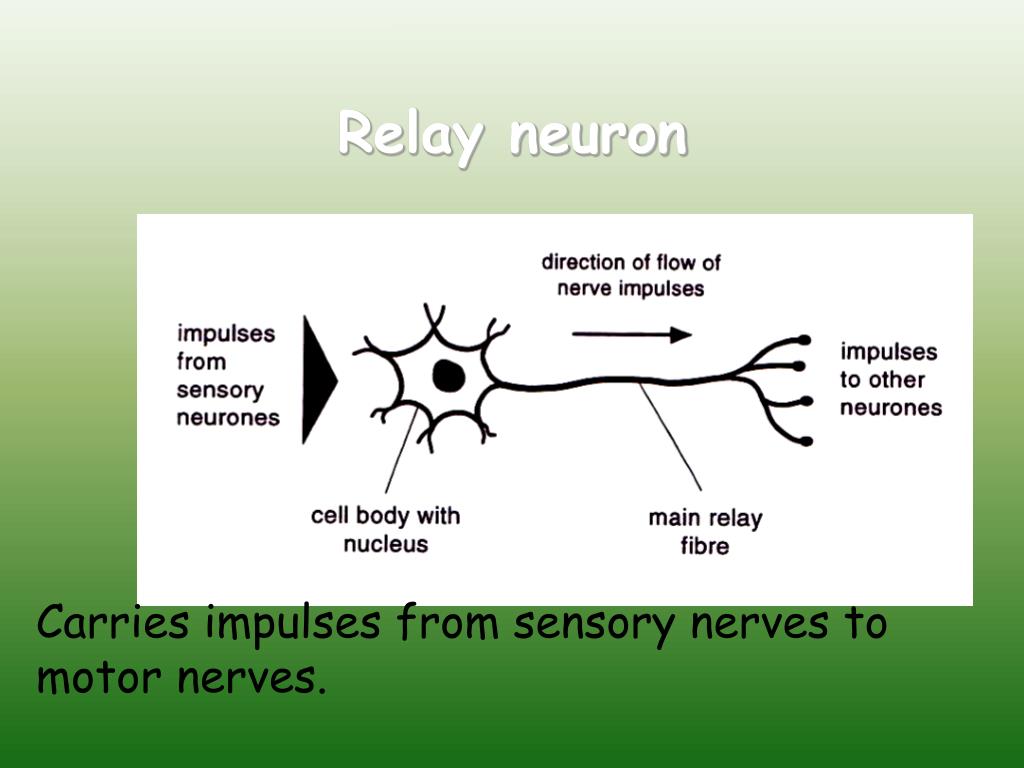 Relay neuron

direction of flow of nerve impulses

impulses from sensory neurones

impulses to other neurones

cell body with nucleus

main relay fibre

Carries impulses from sensory nerves to motor nerves.